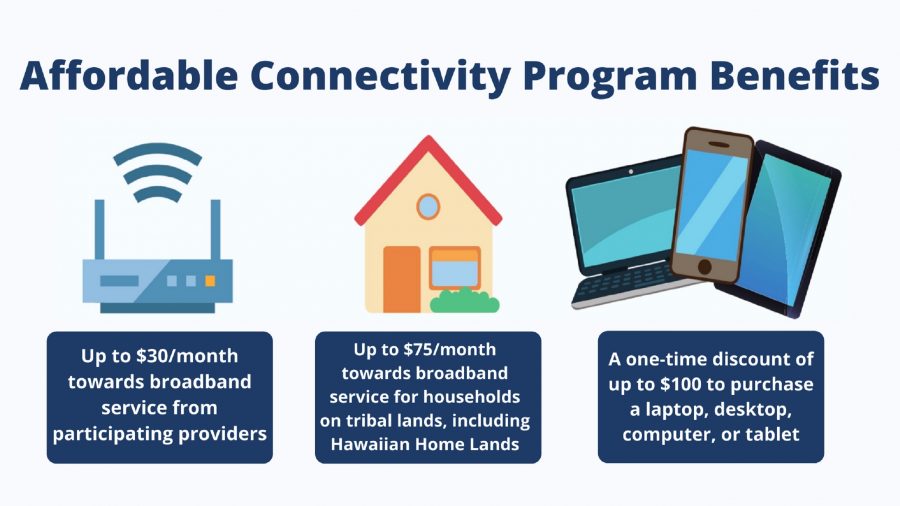 Affordable Connectivity Program Benefits

Up to \$30/month towards broadband service from participating providers

Up to \$75/month towards broadband service for households on tribal lands, including Hawaiian Home Lands

A one-time discount of up to \$100 to purchase a laptop, desktop, computer, or tablet